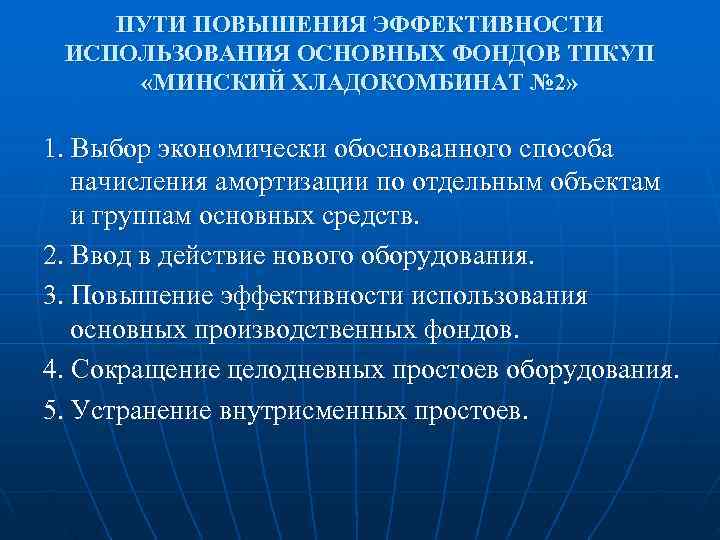 ПУТИ ПОВЫШЕНИЯ ЭФФЕКТИВНОСТИ ИСПОЛЬЗОВАНИЯ ОСНОВНЫХ ФОНДОВ ТПКУП «МИНСКИЙ ХЛАДОКОМБИНАТ №2»

1. Выбор экономически обоснованного способа начисления амортизации по отдельным объектам и группам основных средств.

2. Ввод в действие нового оборудования.

3. Повышение эффективности использования основных производственных фондов.

4. Сокращение целодневных простоев оборудования.

5. Устранение внутрисменных простоев.